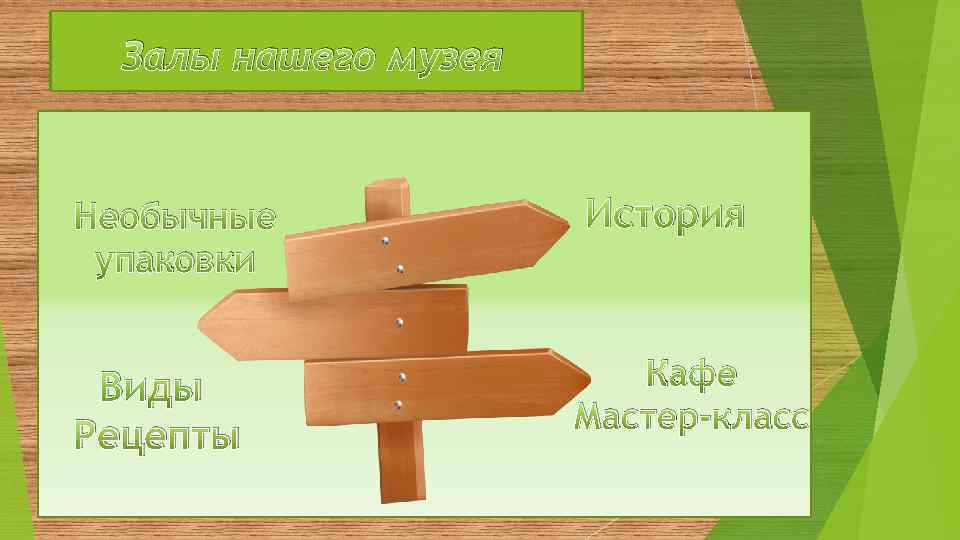 Залы нашего музея

Необычные упаковки

История

Виды
Рецепты

Кафе
Мастер-класс